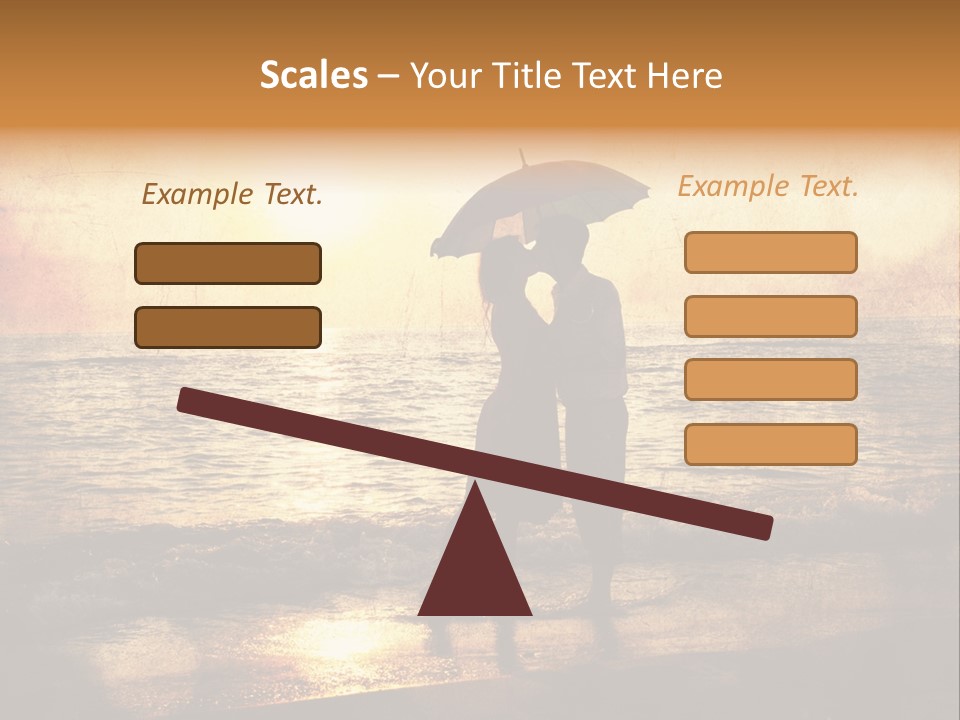 Scales – Your Title Text Here

Example Text.

Example Text.